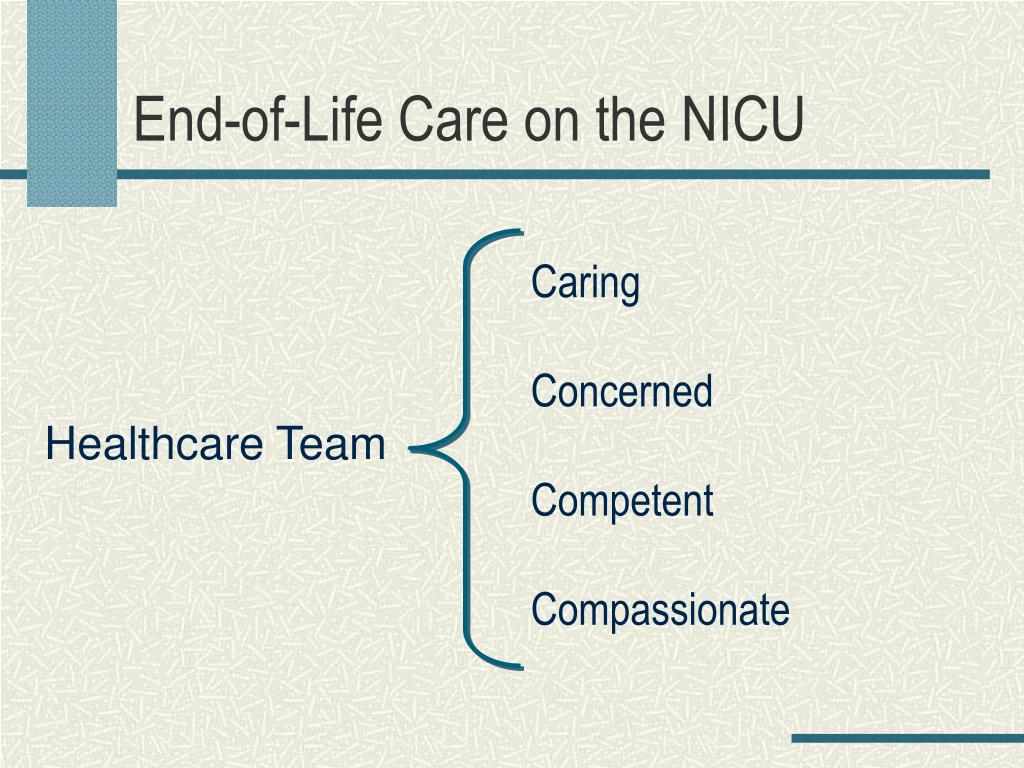 End-of-Life Care on the NICU

Healthcare Team

Caring

Concerned

Competent

Compassionate